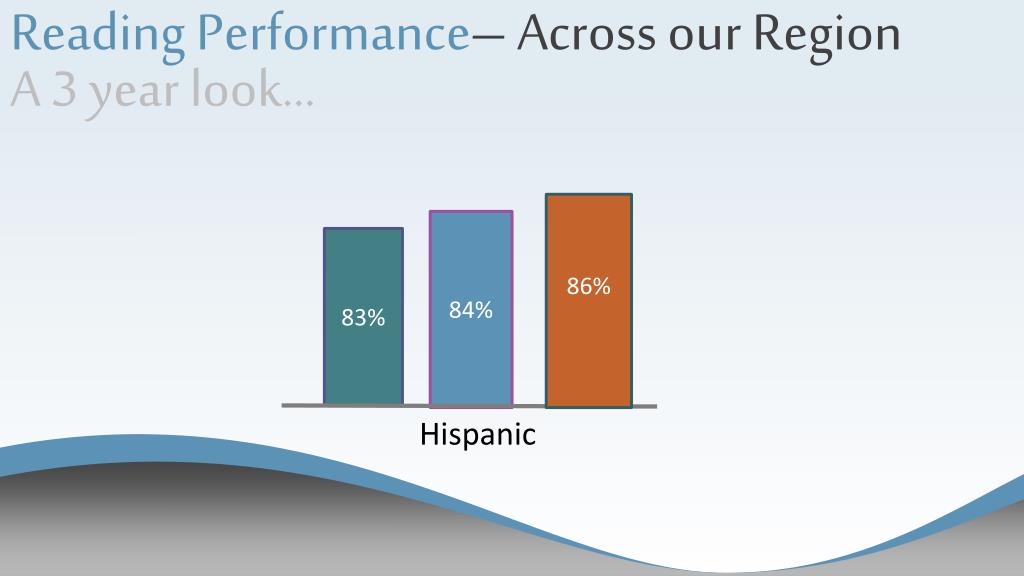 Reading Performance– Across our Region
A 3 year look…

83%

84%

86%

Hispanic